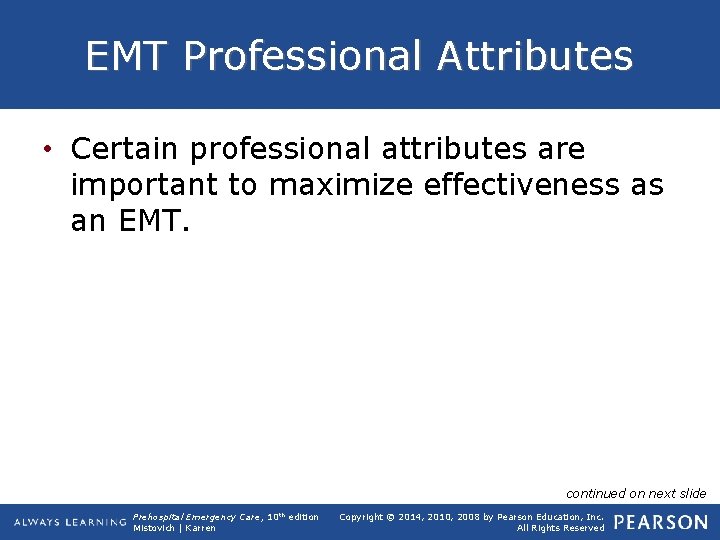 EMT Professional Attributes

• Certain professional attributes are important to maximize effectiveness as an EMT.

continued on next slide

ALWAYS LEARNING

Prehospital Emergency Care, 10th edition
Mistovich | Karren

Copyright © 2014, 2010, 2008 by Pearson Education, Inc.
All Rights Reserved

PEARSON